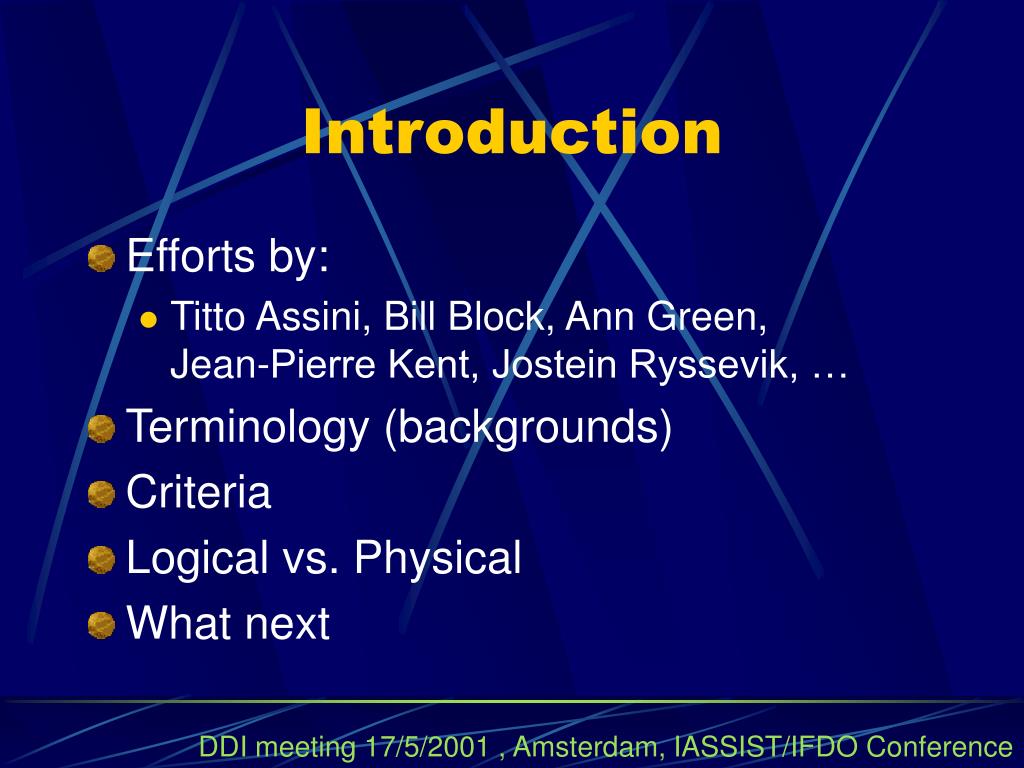 Introduction

Efforts by:

Titto Assini, Bill Block, Ann Green, Jean-Pierre Kent, Jostein Ryssevik, …

Terminology (backgrounds)

Criteria

Logical vs. Physical

What next

DDI meeting 17/5/2001 , Amsterdam, IASSIST/IFDO Conference